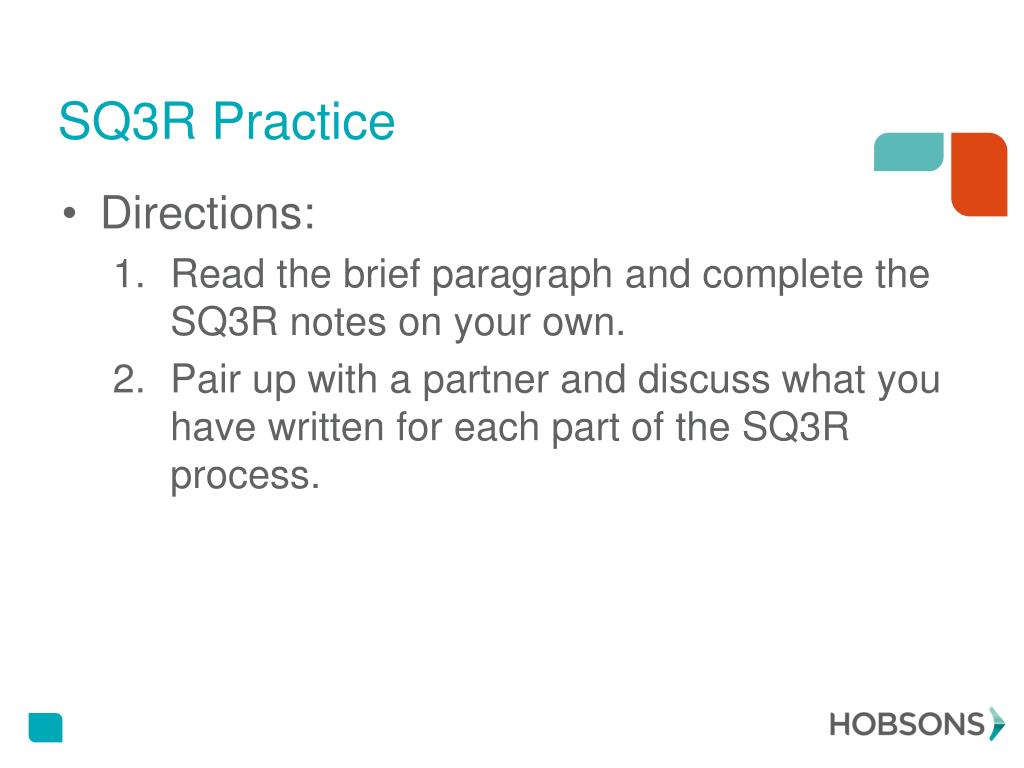 SQ3R Practice

• Directions:

1. Read the brief paragraph and complete the SQ3R notes on your own.

2. Pair up with a partner and discuss what you have written for each part of the SQ3R process.

HOBSONS